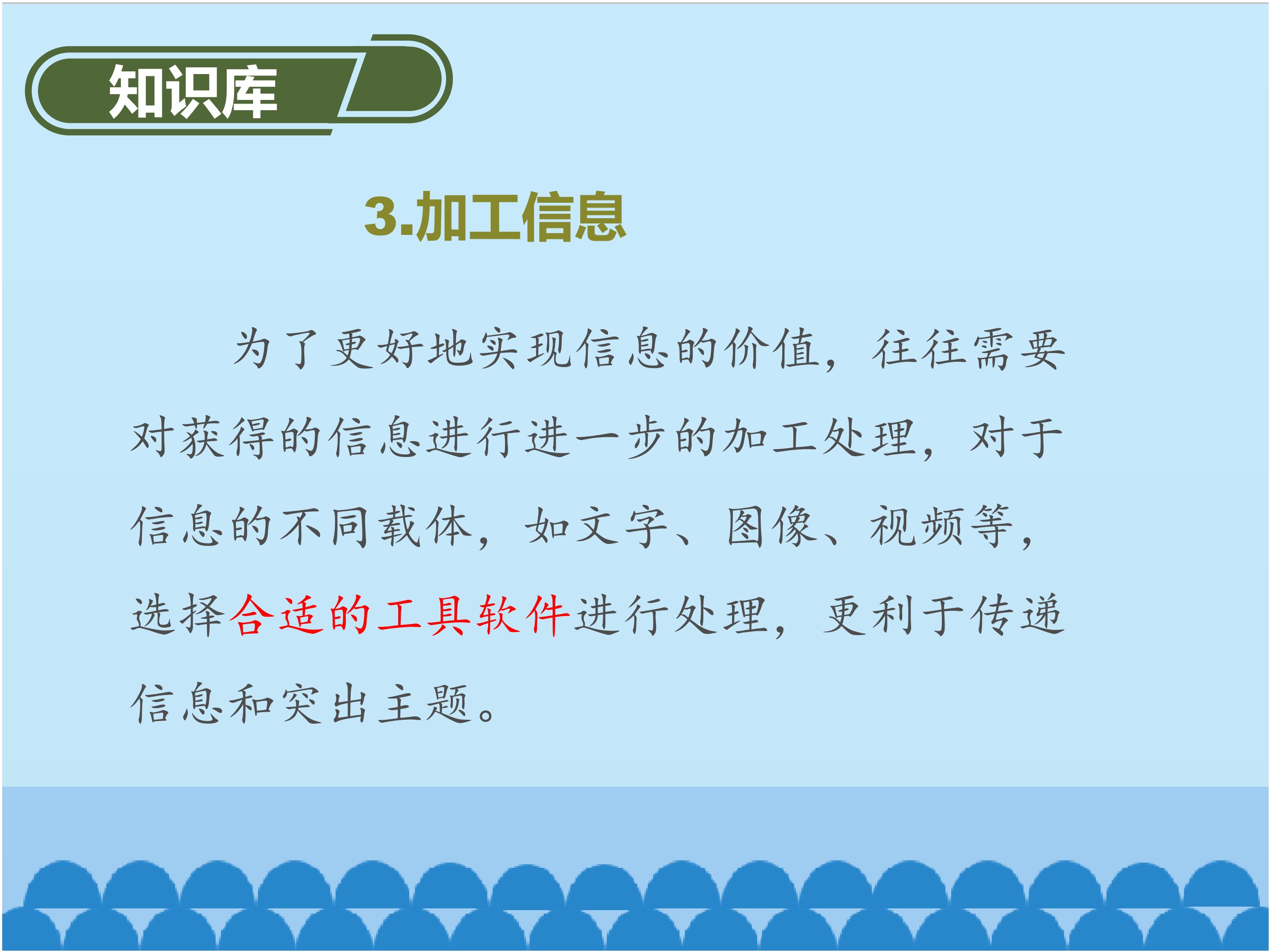 知识库

3.加工信息

为了更好地实现信息的价值，往往需要对获得的信息进行进一步的加工处理，对于信息的不同载体，如文字、图像、视频等，选择合适的工具软件进行处理，更利于传递信息和突出主题。